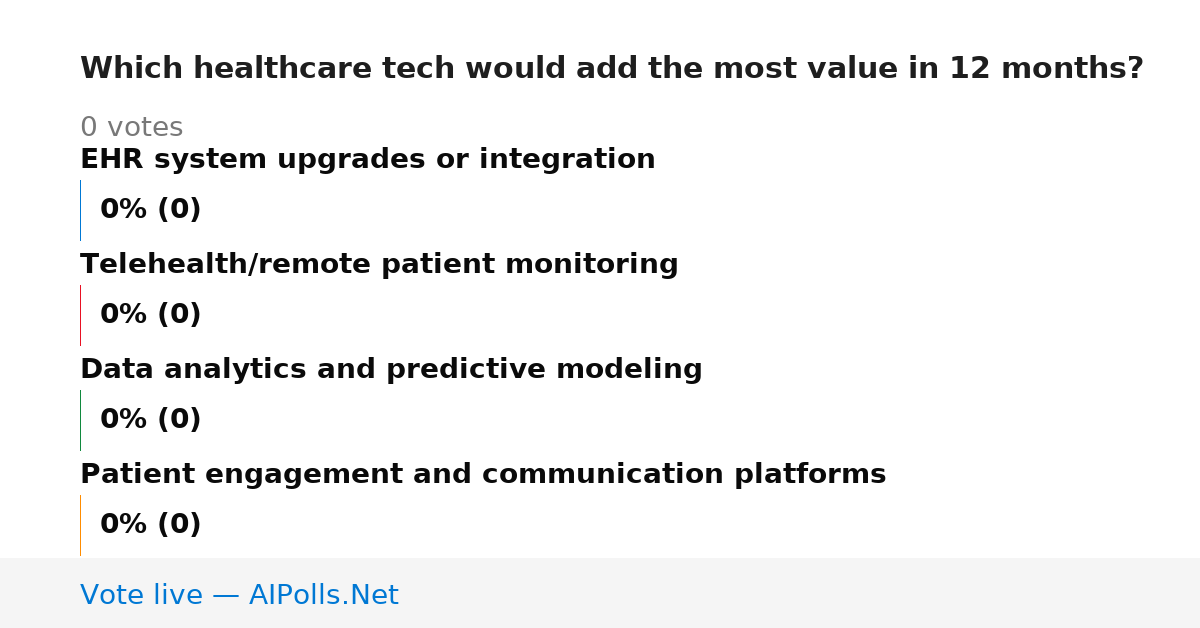 Which healthcare tech would add the most value in 12 months?

0 votes

EHR system upgrades or integration

0% (0)

Telehealth/remote patient monitoring

0% (0)

Data analytics and predictive modeling

0% (0)

Patient engagement and communication platforms

0% (0)

Vote live — AIPolls.Net